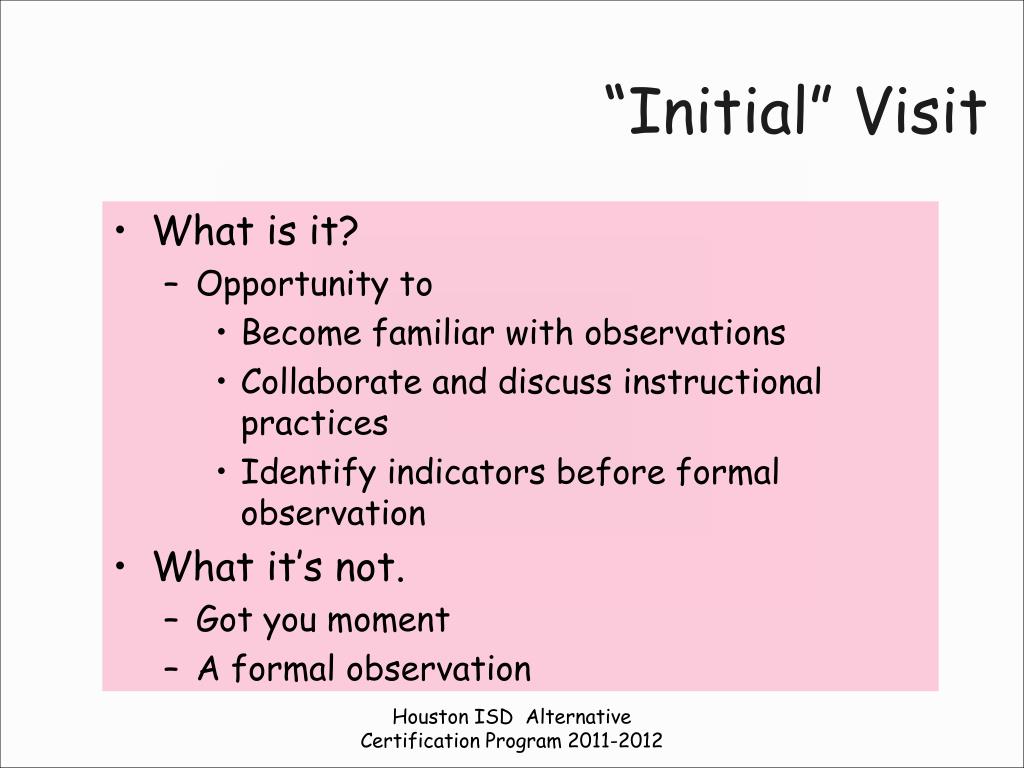 “Initial” Visit

• What is it?
  – Opportunity to
    • Become familiar with observations
    • Collaborate and discuss instructional practices
    • Identify indicators before formal observation
• What it’s not.
  – Got you moment
  – A formal observation

Houston ISD Alternative Certification Program 2011-2012